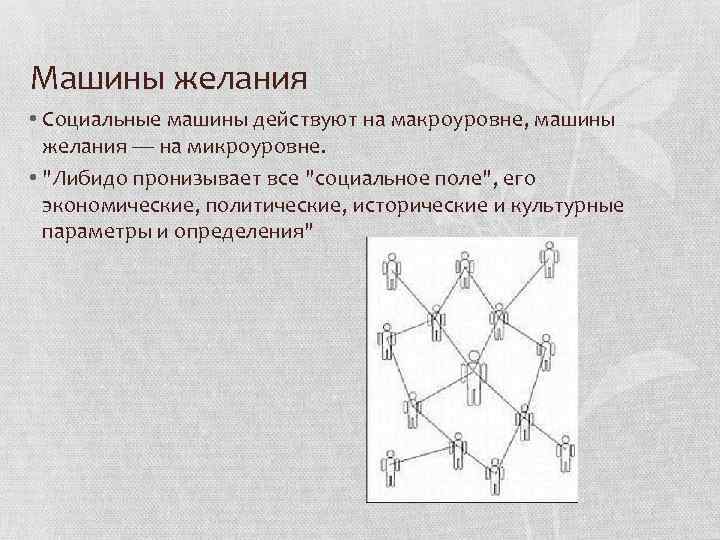 Машины желания

• Социальные машины действуют на макроуровне, машины желания — на микроуровне.

• "Либидо пронизывает все "социальное поле", его экономические, политические, исторические и культурные параметры и определения"